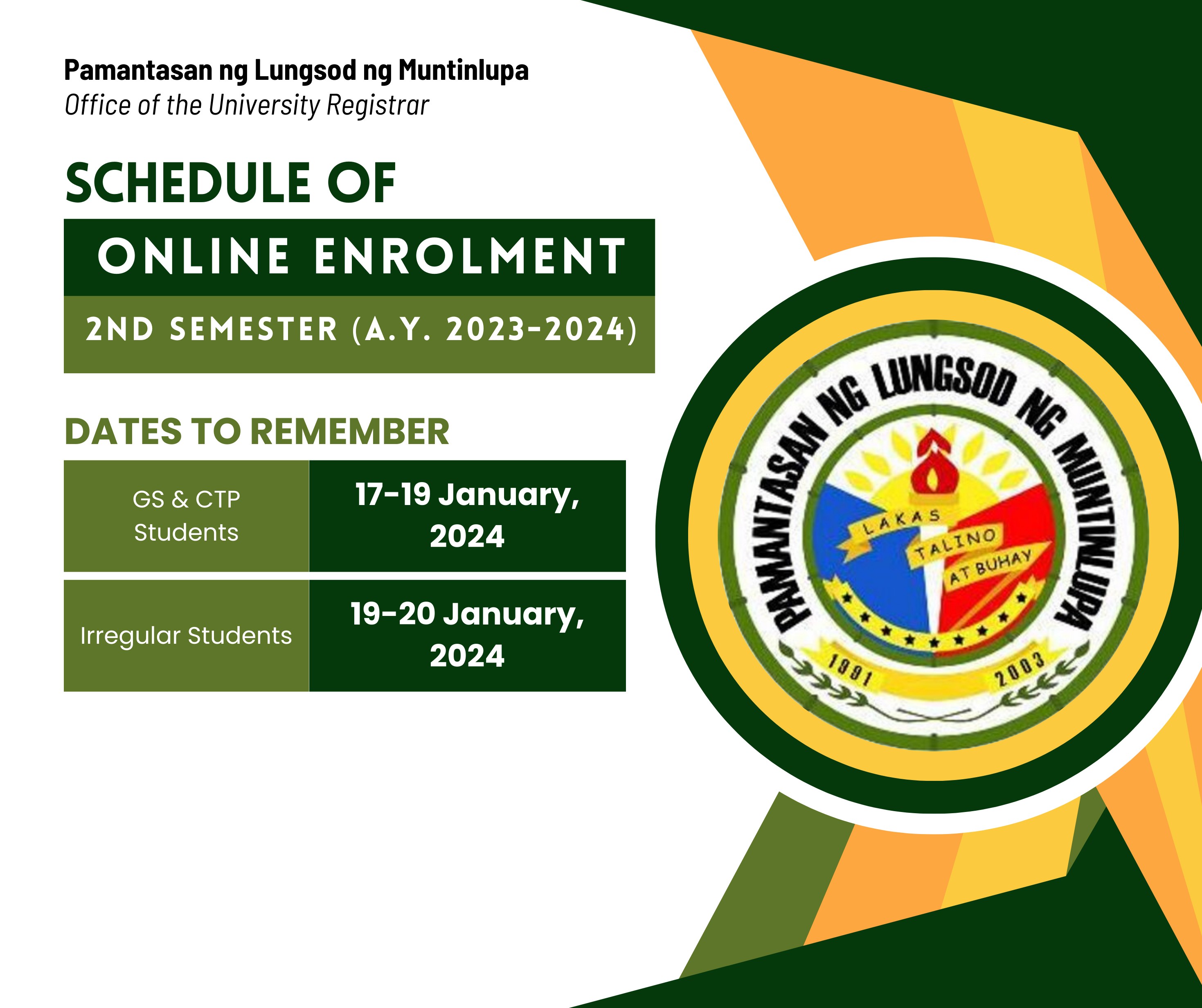 Pamantasan ng Lungsod ng Muntinlupa
Office of the University Registrar

SCHEDULE OF
ONLINE ENROLMENT
2ND SEMESTER (A.Y. 2023-2024)

DATES TO REMEMBER

| GS & CTP Students | 17-19 January, 2024 |
|---|---|
| Irregular Students | 19-20 January, 2024 |

PAMANTASAN NG LUNGSOD NG MUNTINLUPA
LAKAS
TALINO
AT BUHAY
1991
2003